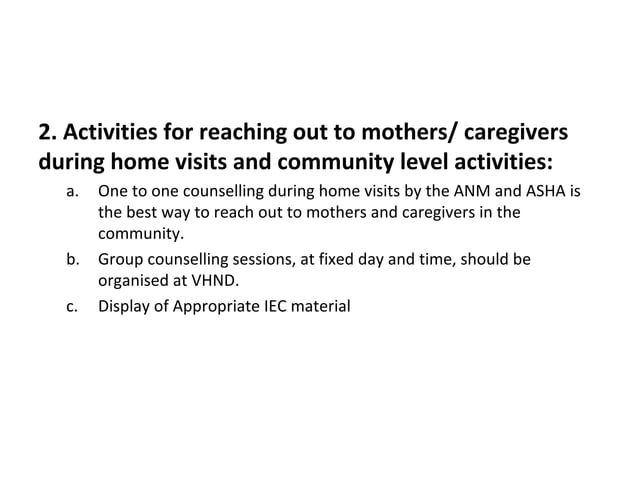 2. Activities for reaching out to mothers/ caregivers during home visits and community level activities:

a. One to one counselling during home visits by the ANM and ASHA is the best way to reach out to mothers and caregivers in the community.

b. Group counselling sessions, at fixed day and time, should be organised at VHND.

c. Display of Appropriate IEC material